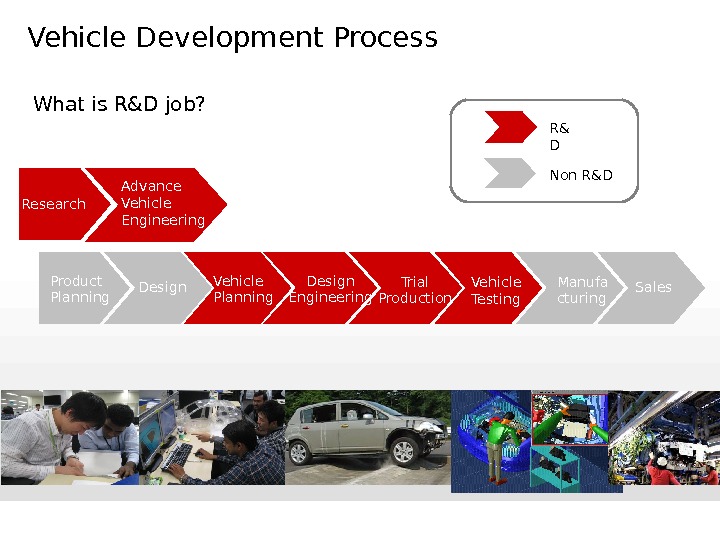 Vehicle Development Process

What is R&D job?

R&
D

Non R&D

Research

Advance Vehicle Engineering

Product Planning

Design

Vehicle Planning

Design Engineering

Trial Production

Vehicle Testing

Manufa cturing

Sales